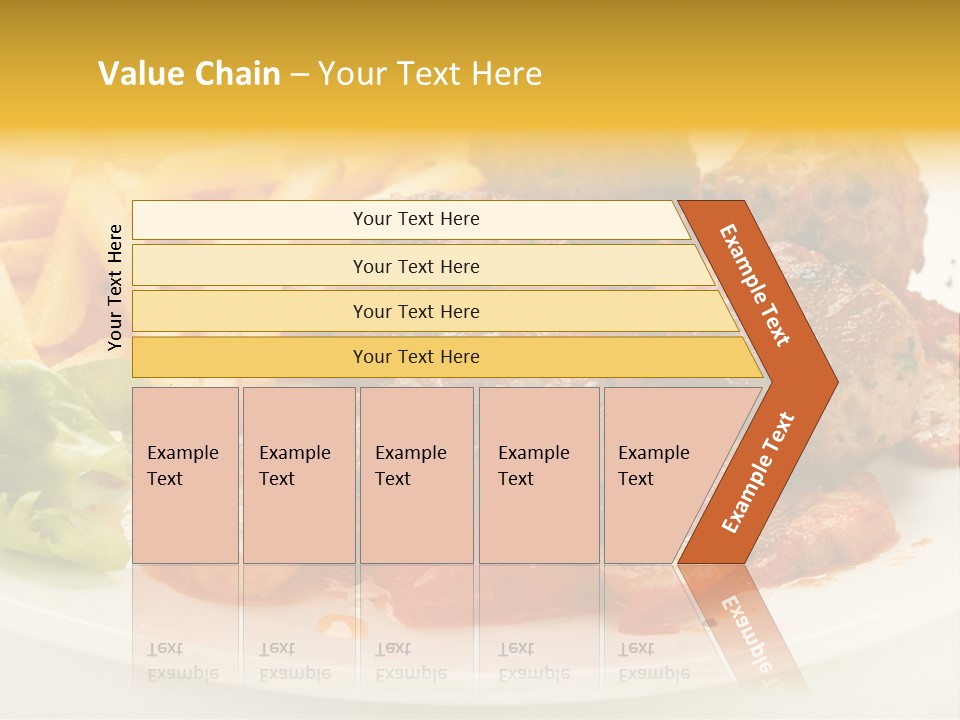 Value Chain – Your Text Here

Your Text Here

Your Text Here

Your Text Here

Your Text Here

Your Text Here

Example Text

Example Text

Example Text

Example Text

Example Text

Example Text

Example Text